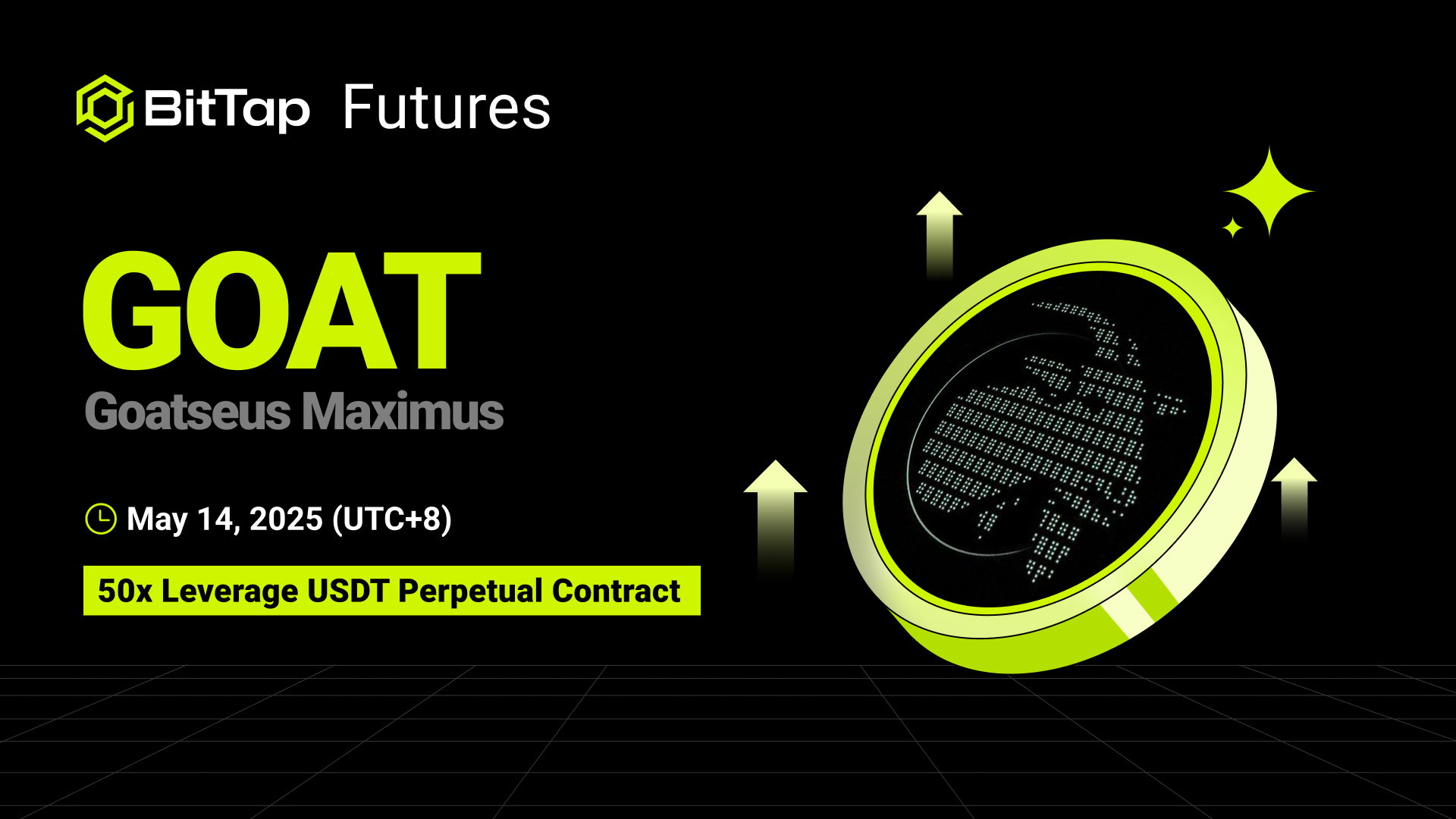 BitTap Futures

GOAT

Goatseus Maximus

May 14, 2025 (UTC+8)

50x Leverage USDT Perpetual Contract